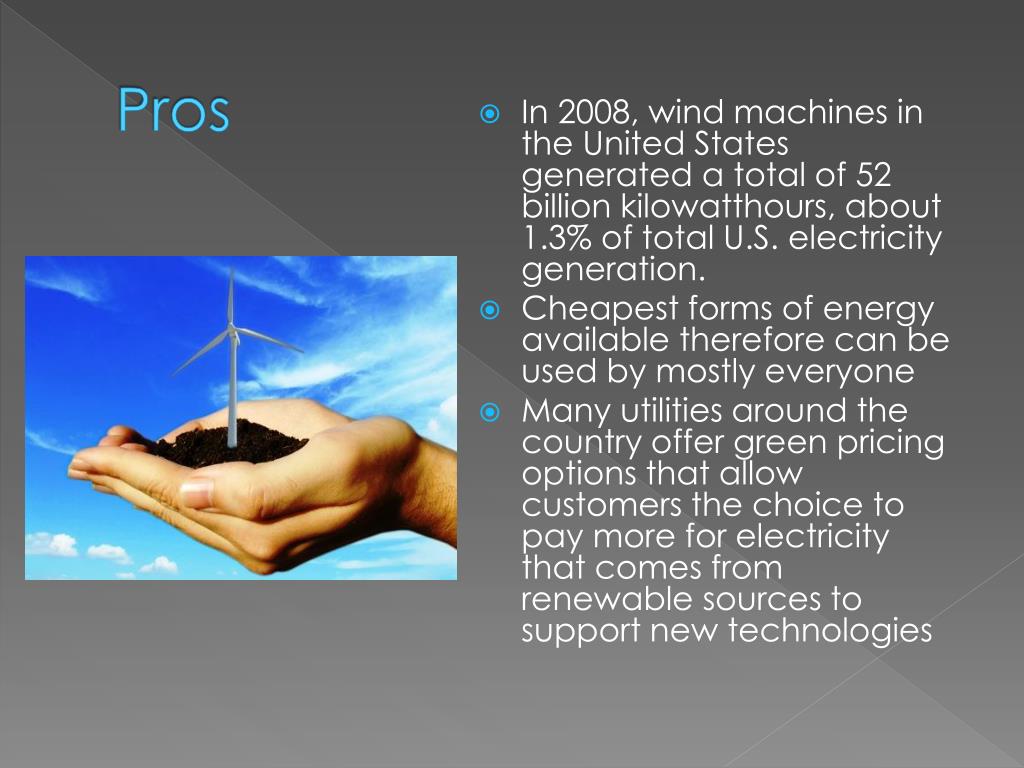 Pros

In 2008, wind machines in the United States generated a total of 52 billion kilowatthours, about 1.3% of total U.S. electricity generation.

Cheapest forms of energy available therefore can be used by mostly everyone

Many utilities around the country offer green pricing options that allow customers the choice to pay more for electricity that comes from renewable sources to support new technologies